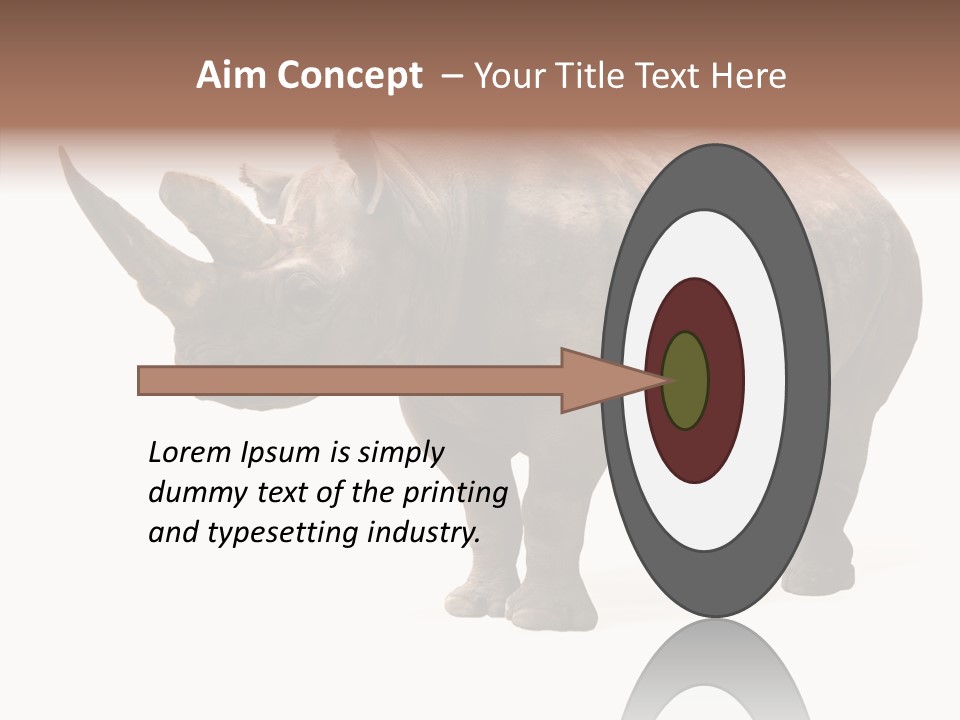 Aim Concept – Your Title Text Here

Lorem Ipsum is simply dummy text of the printing and typesetting industry.